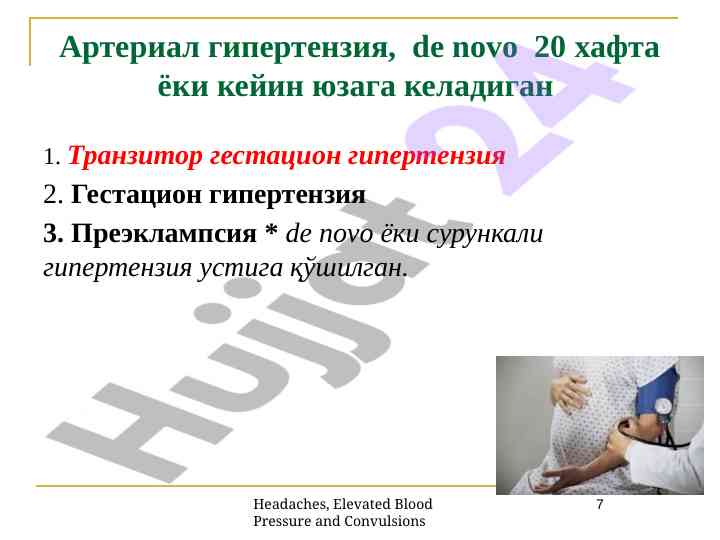 Артериал гипертензия, de novo 20 хафта ёки кейин юзага келадиган

1. Транзитор гестацион гипертензия

2. Гестацион гипертензия

3. Преэклампсия * de novo ёки сурункали гипертензия устига қўшилган.

Hujjat 24

Headaches, Elevated Blood Pressure and Convulsions

7